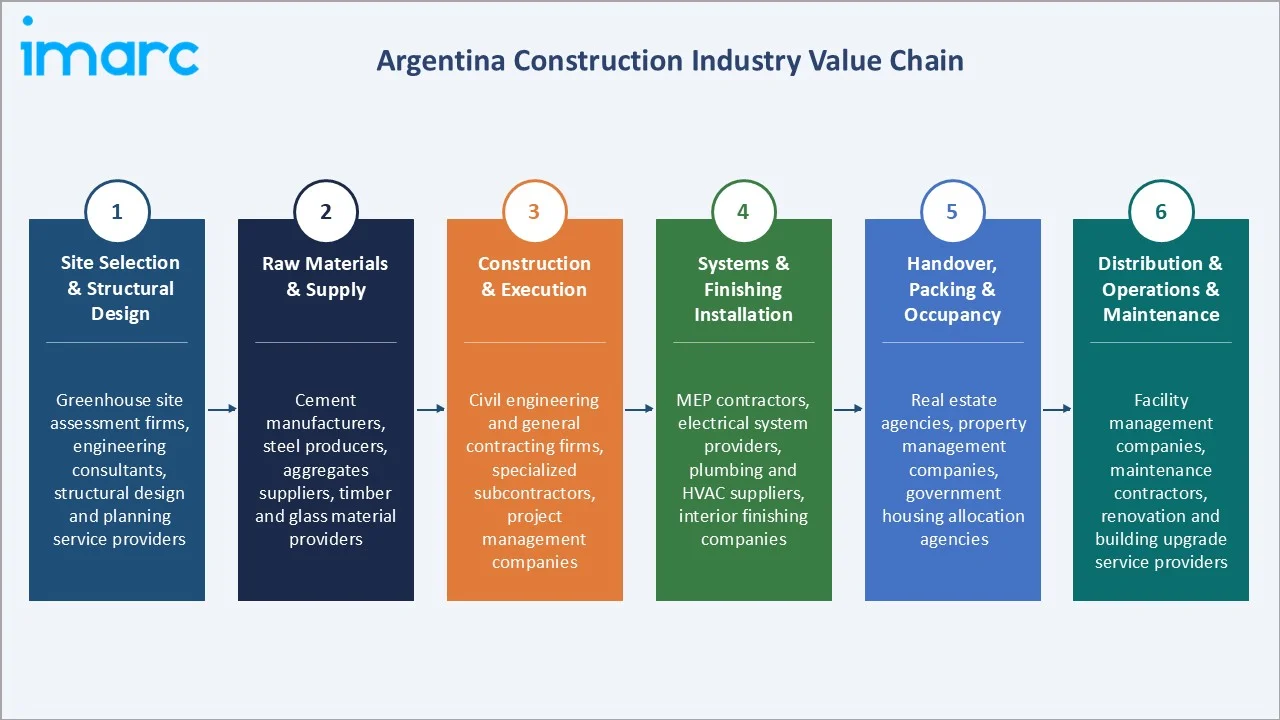 imarc

Argentina Construction Industry Value Chain

1
Site Selection & Structural Design
Greenhouse site assessment firms, engineering consultants, structural design and planning service providers

2
Raw Materials & Supply
Cement manufacturers, steel producers, aggregates suppliers, timber and glass material providers

3
Construction & Execution
Civil engineering and general contracting firms, specialized subcontractors, project management companies

4
Systems & Finishing Installation
MEP contractors, electrical system providers, plumbing and HVAC suppliers, interior finishing companies

5
Handover, Packing & Occupancy
Real estate agencies, property management companies, government housing allocation agencies

6
Distribution & Operations & Maintenance
Facility management companies, maintenance contractors, renovation and building upgrade service providers